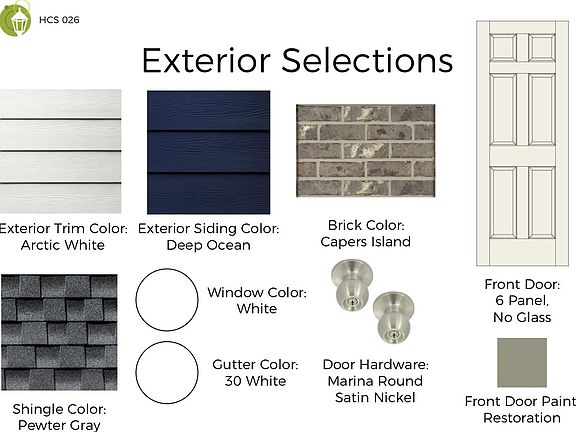 HCS 026

Exterior Selections

Exterior Trim Color: Arctic White

Exterior Siding Color: Deep Ocean

Brick Color: Capers Island

Front Door: 6 Panel, No Glass

Shingle Color: Pewter Gray

Window Color: White

Gutter Color: 30 White

Door Hardware: Marina Round Satin Nickel

Front Door Paint Restoration